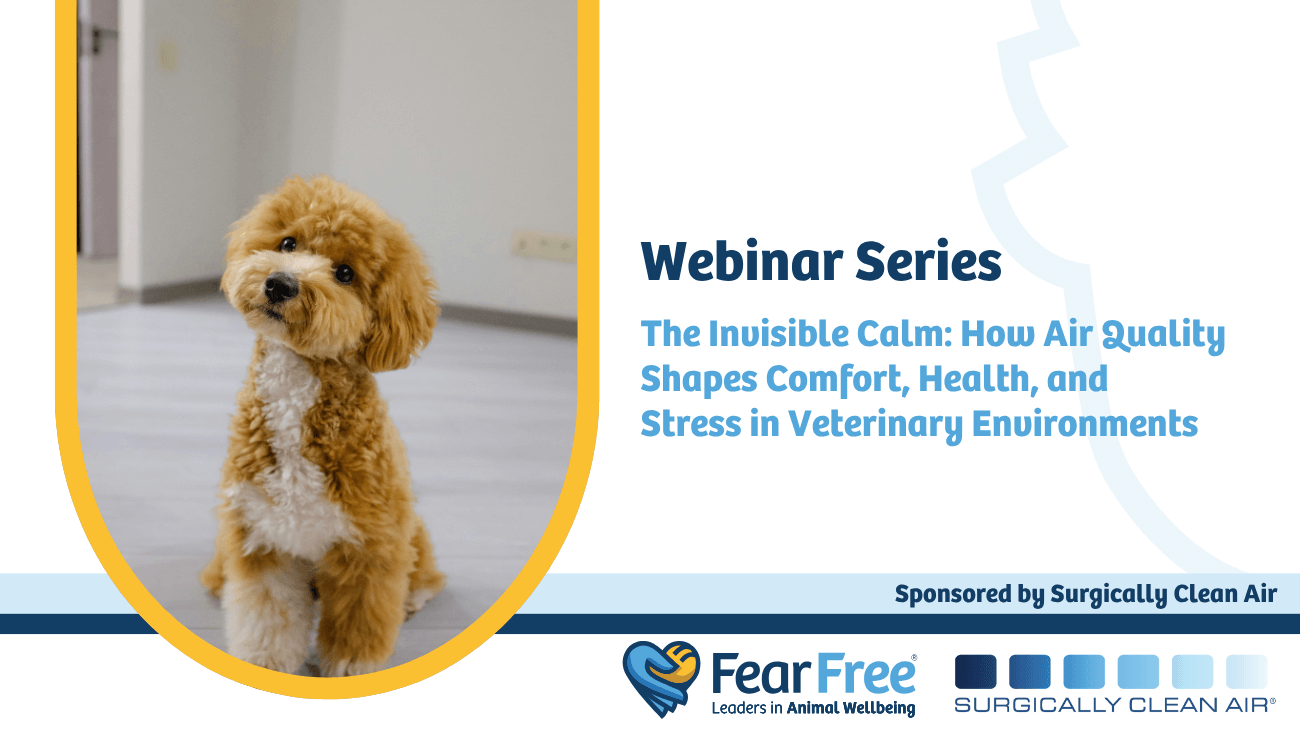 Webinar Series

The Invisible Calm: How Air Quality Shapes Comfort, Health, and Stress in Veterinary Environments

Sponsored by Surgically Clean Air

Fear Free®
Leaders in Animal Wellbeing

SURGICALLY CLEAN AIR®